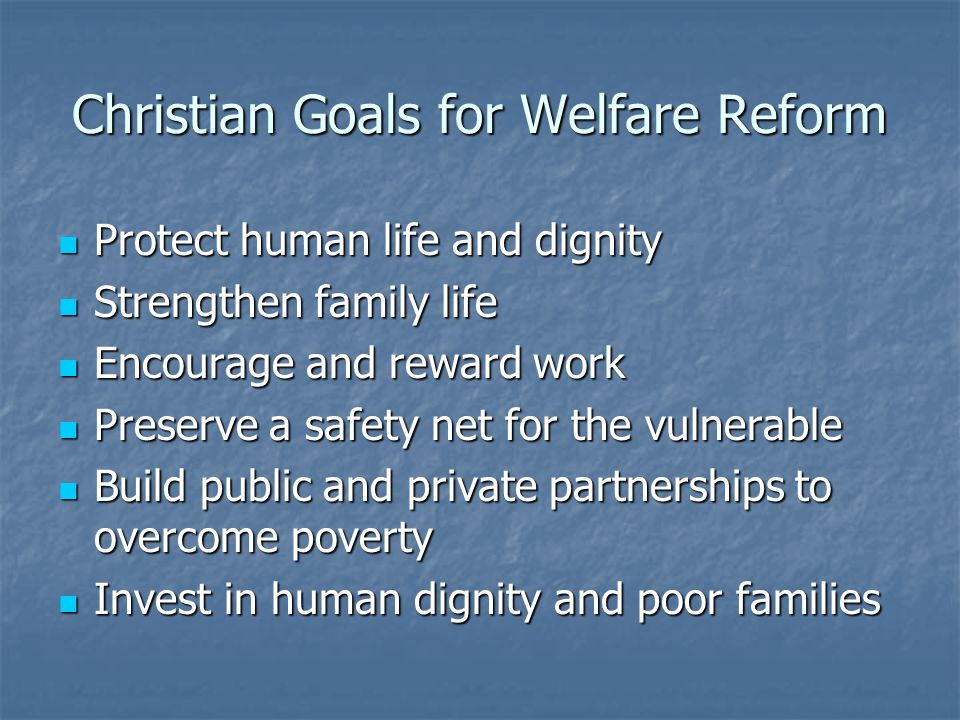 Christian Goals for Welfare Reform

- Protect human life and dignity
- Strengthen family life
- Encourage and reward work
- Preserve a safety net for the vulnerable
- Build public and private partnerships to overcome poverty
- Invest in human dignity and poor families